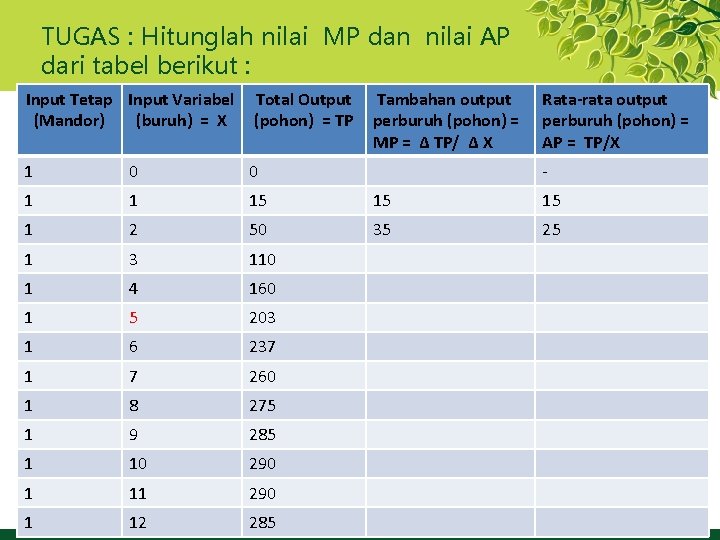 TUGAS : Hitunglah nilai MP dan nilai AP dari tabel berikut :

| Input Tetap (Mandor) | Input Variabel (buruh) = X | Total Output (pohon) = TP | Tambahan output perburuh (pohon) = MP = Δ TP/ Δ X | Rata-rata output perburuh (pohon) = AP = TP/X |
|---|---|---|---|---|
| 1 | 0 | 0 | | - |
| 1 | 1 | 15 | 15 | 15 |
| 1 | 2 | 50 | 35 | 25 |
| 1 | 3 | 110 | | |
| 1 | 4 | 160 | | |
| 1 | 5 | 203 | | |
| 1 | 6 | 237 | | |
| 1 | 7 | 260 | | |
| 1 | 8 | 275 | | |
| 1 | 9 | 285 | | |
| 1 | 10 | 290 | | |
| 1 | 11 | 290 | | |
| 1 | 12 | 285 | | |